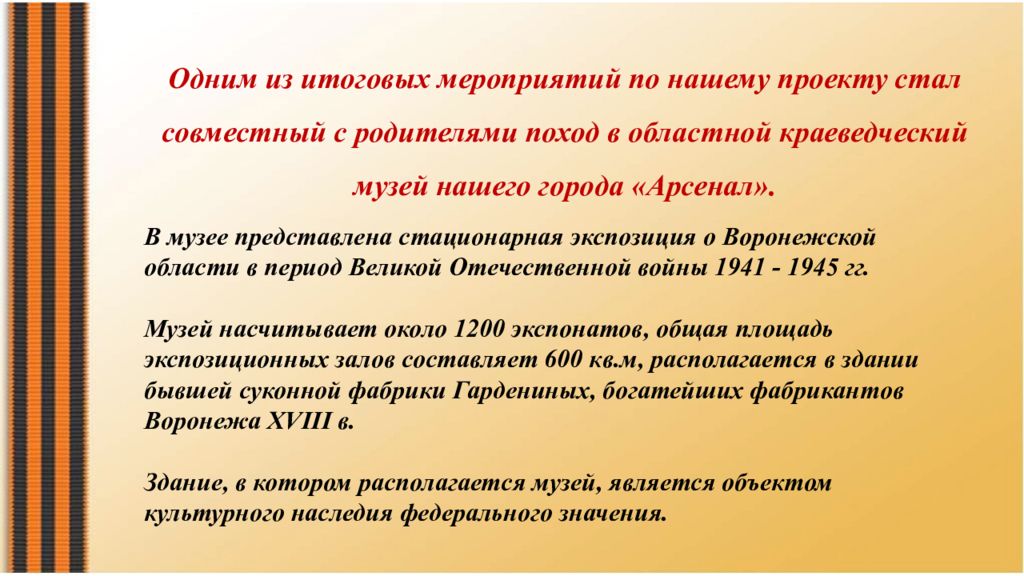 Одним из итоговых мероприятий по нашему проекту стал совместный с родителями поход в областной краеведческий музей нашего города «Арсенал».

В музее представлена стационарная экспозиция о Воронежской области в период Великой Отечественной войны 1941 - 1945 гг.

Музей насчитывает около 1200 экспонатов, общая площадь экспозиционных залов составляет 600 кв.м, располагается в здании бывшей суконной фабрики Гардениных, богатейших фабрикантов Воронежа XVIII в.

Здание, в котором располагается музей, является объектом культурного наследия федерального значения.